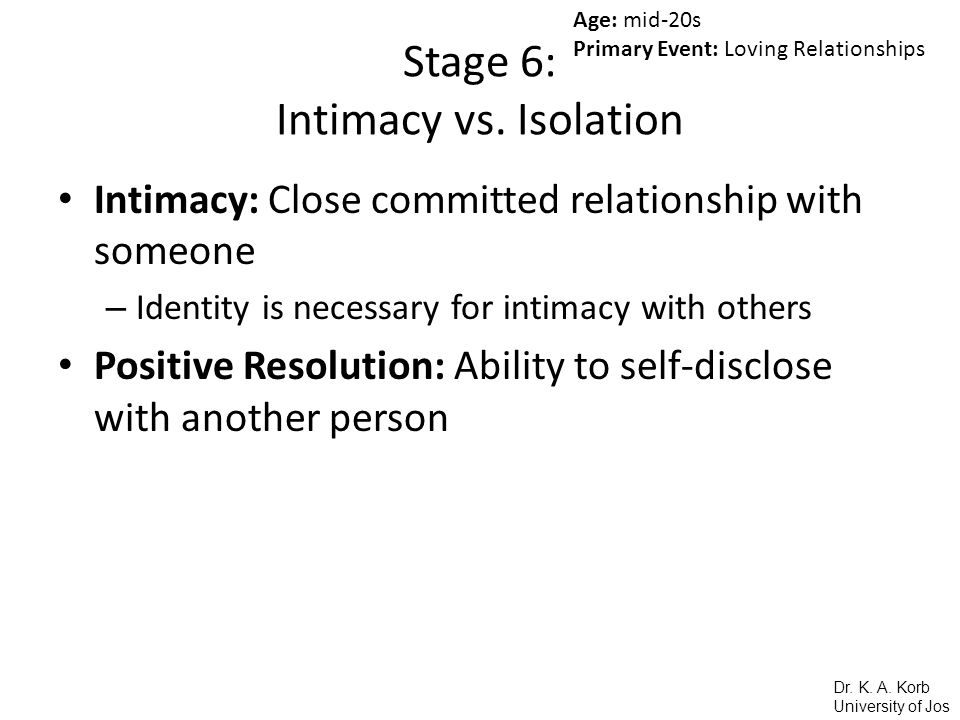 Age: mid-20s
Primary Event: Loving Relationships

Stage 6:
Intimacy vs. Isolation

• Intimacy: Close committed relationship with someone
– Identity is necessary for intimacy with others
• Positive Resolution: Ability to self-disclose with another person

Dr. K. A. Korb
University of Jos